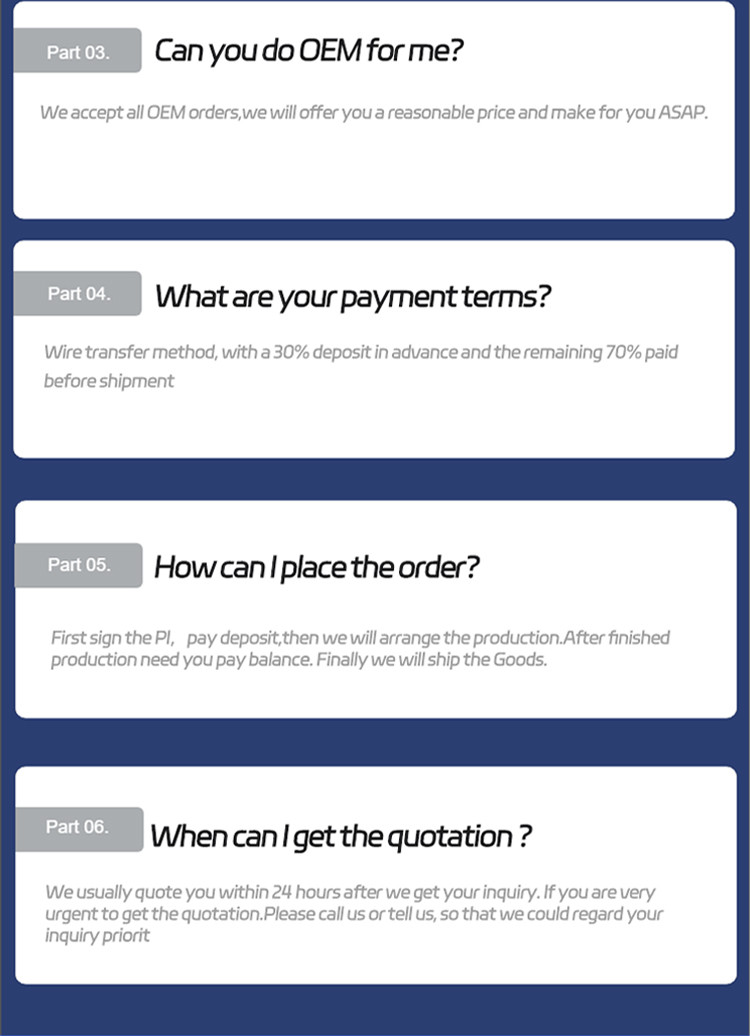 Part 03.

Can you do OEM for me?

We accept all OEM orders,we will offer you a reasonable price and make for you ASAP.

Part 04.

What are your payment terms?

Wire transfer method, with a 30% deposit in advance and the remaining 70% paid before shipment

Part 05.

How can I place the order?

First sign the PI, pay deposit,then we will arrange the production.After finished production need you pay balance. Finally we will ship the Goods.

Part 06.

When can I get the quotation ?

We usually quote you within 24 hours after we get your inquiry. If you are very urgent to get the quotation.Please call us or tell us, so that we could regard your inquiry priorit